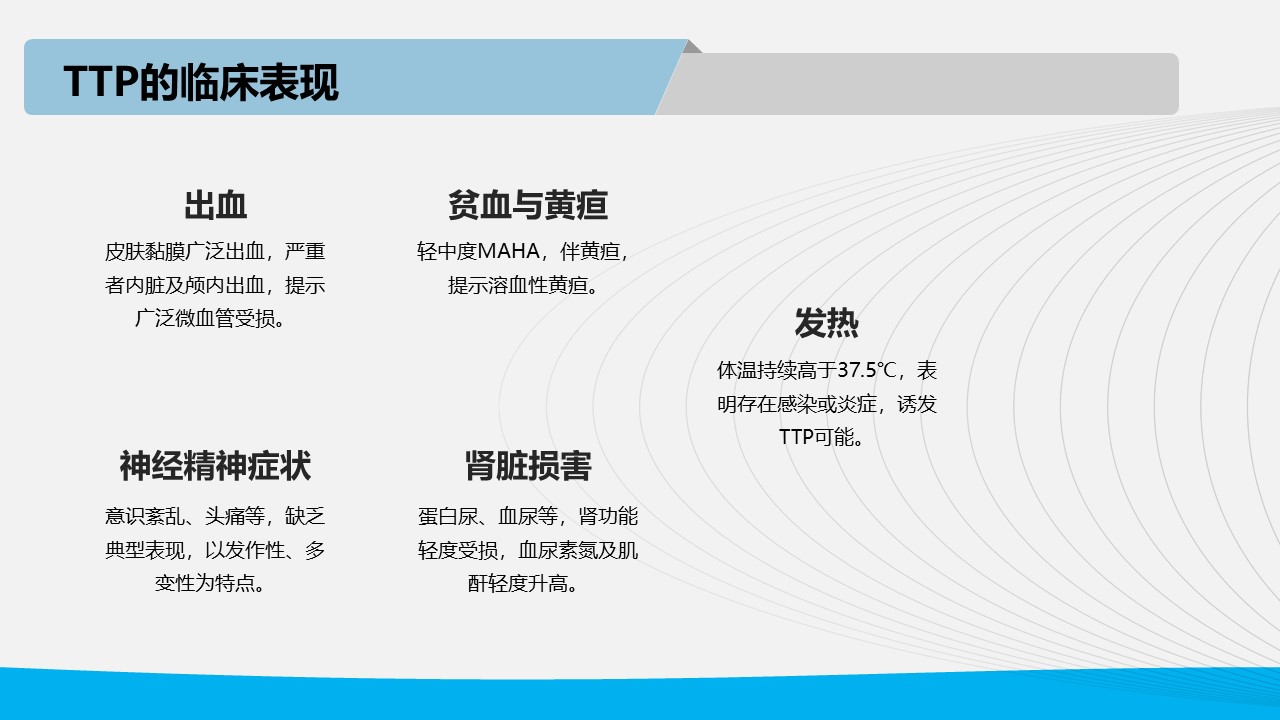 TTP的临床表现

出血
皮肤黏膜广泛出血，严重者内脏及颅内出血，提示广泛微血管受损。

贫血与黄疸
轻中度MAHA，伴黄疸，提示溶血性黄疸。

发热
体温持续高于37.5℃，表明存在感染或炎症，诱发TTP可能。

神经精神症状
意识紊乱、头痛等，缺乏典型表现，以发作性、多变性为特点。

肾脏损害
蛋白尿、血尿等，肾功能轻度受损，血尿素氮及肌酐轻度升高。